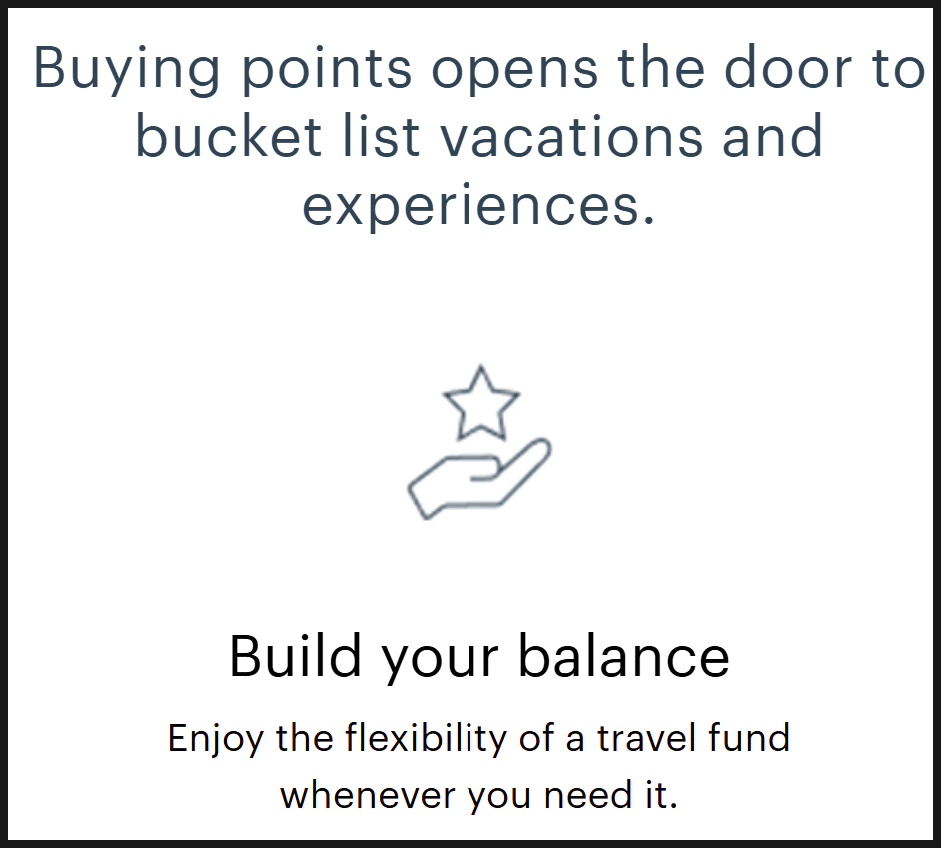 Buying points opens the door to bucket list vacations and experiences.

Build your balance

Enjoy the flexibility of a travel fund whenever you need it.